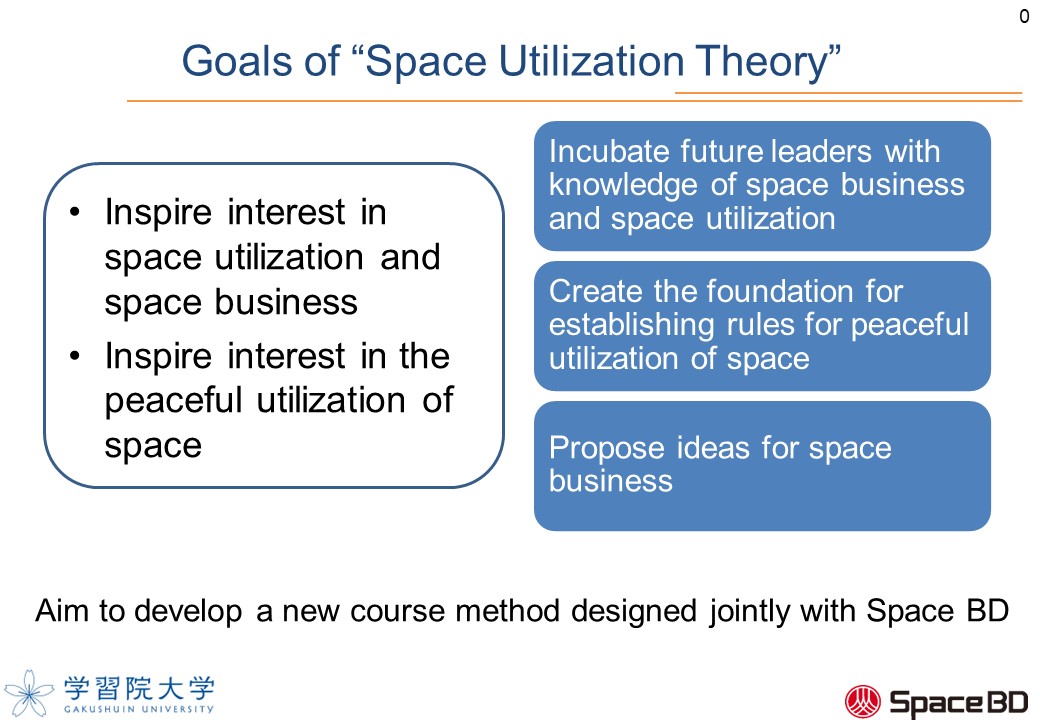 0

Goals of “Space Utilization Theory”

• Inspire interest in space utilization and space business
• Inspire interest in the peaceful utilization of space

Incubate future leaders with knowledge of space business and space utilization

Create the foundation for establishing rules for peaceful utilization of space

Propose ideas for space business

Aim to develop a new course method designed jointly with Space BD

学習院大学
GAKUSHUIN UNIVERSITY

SpaceBD